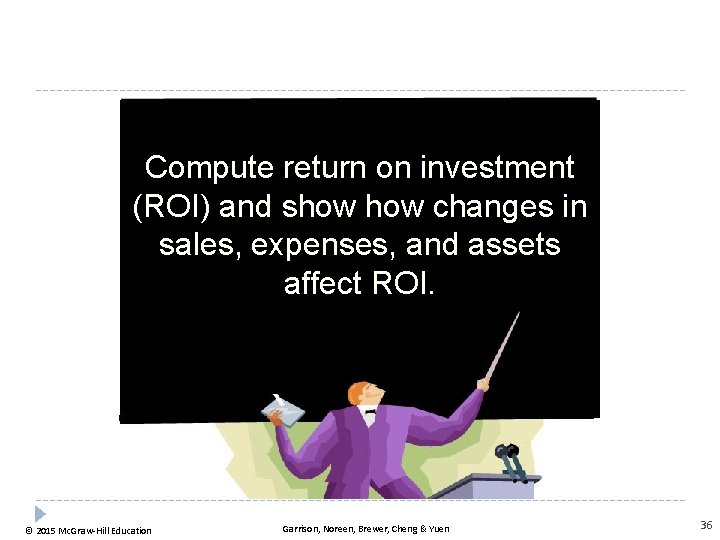 Compute return on investment (ROI) and show how changes in sales, expenses, and assets affect ROI.

© 2015 McGraw-Hill Education

Garrison, Noreen, Brewer, Cheng & Yuen

36